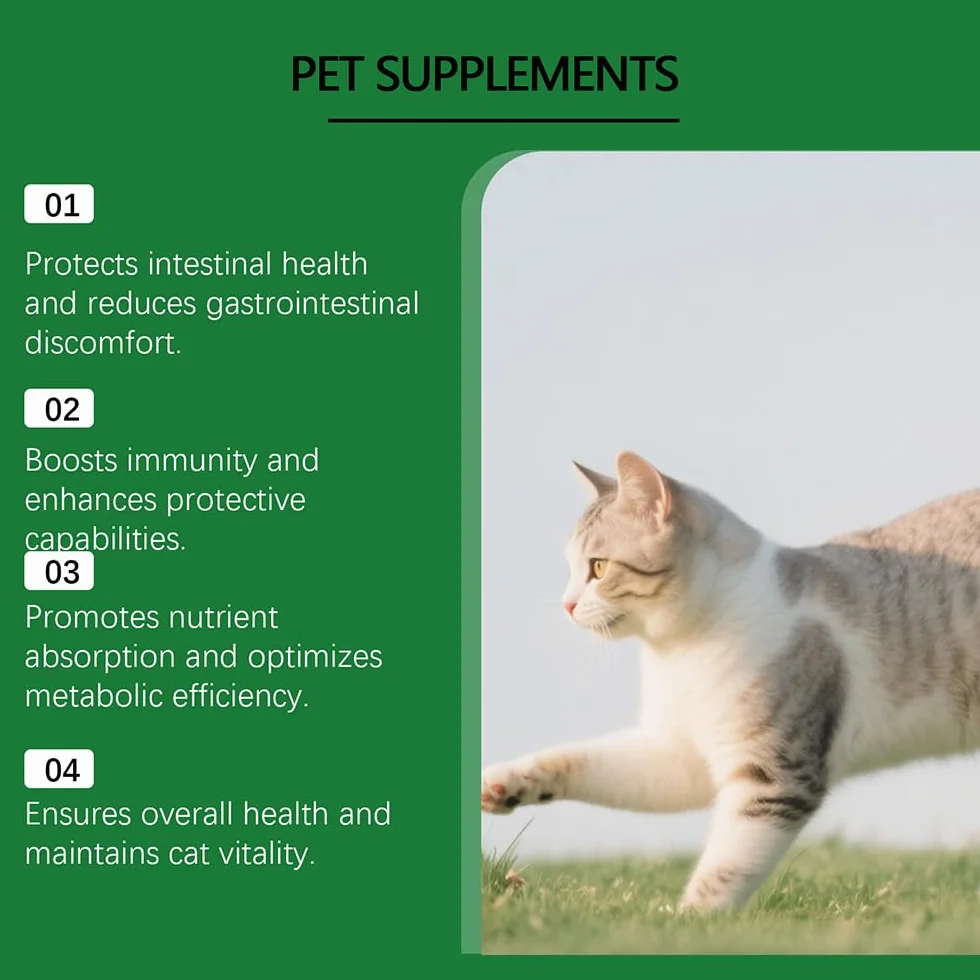 PET SUPPLEMENTS

01

Protects intestinal health and reduces gastrointestinal discomfort.

02

Boosts immunity and enhances protective capabilities.

03

Promotes nutrient absorption and optimizes metabolic efficiency.

04

Ensures overall health and maintains cat vitality.